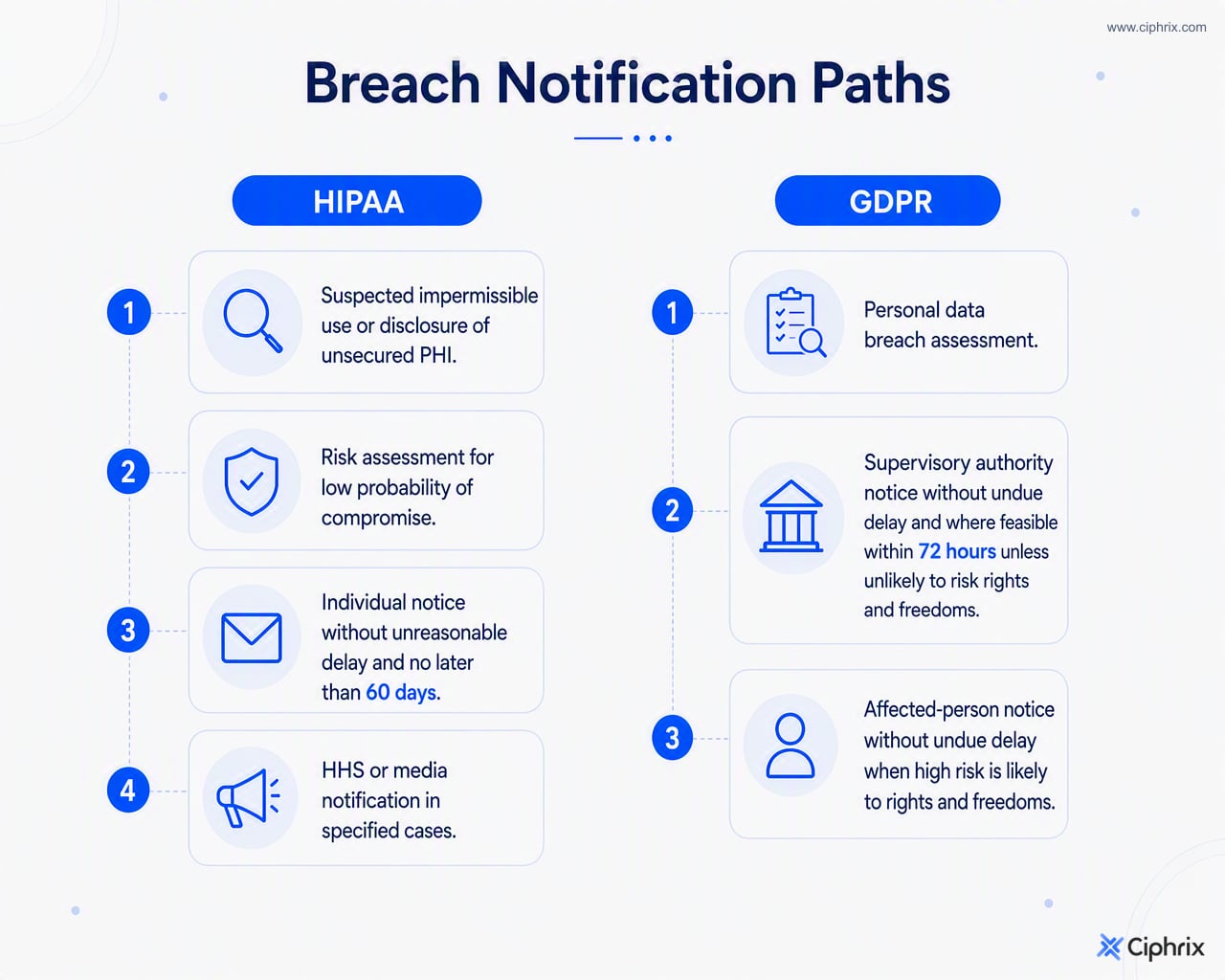 www.ciphrix.com

Breach Notification Paths

HIPAA

1 Suspected impermissible use or disclosure of unsecured PHI.

2 Risk assessment for low probability of compromise.

3 Individual notice without unreasonable delay and no later than 60 days.

4 HHS or media notification in specified cases.

GDPR

1 Personal data breach assessment.

2 Supervisory authority notice without undue delay and where feasible within 72 hours unless unlikely to risk rights and freedoms.

3 Affected-person notice without undue delay when high risk is likely to rights and freedoms.

Ciphrix